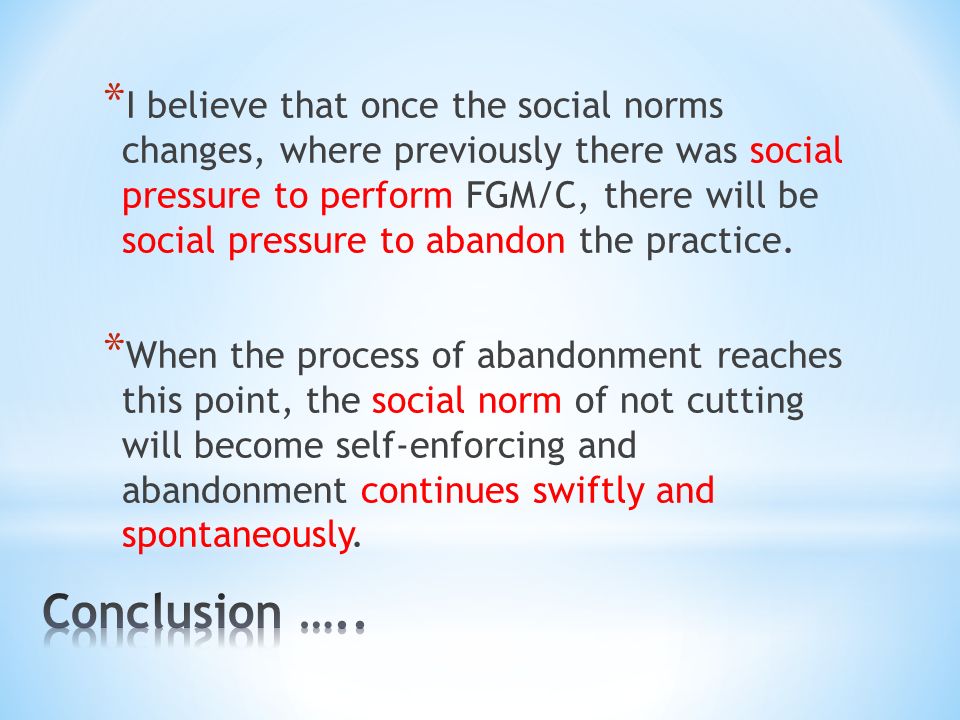 *I believe that once the social norms changes, where previously there was social pressure to perform FGM/C, there will be social pressure to abandon the practice.

*When the process of abandonment reaches this point, the social norm of not cutting will become self-enforcing and abandonment continues swiftly and spontaneously.

Conclusion …..